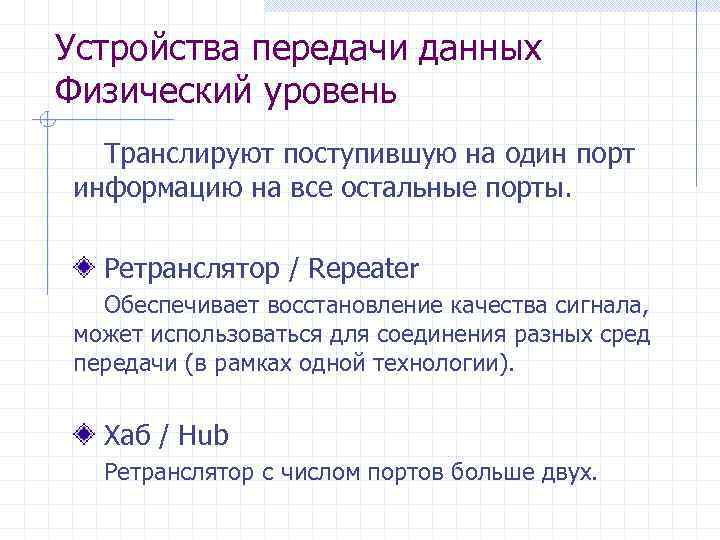 Устройства передачи данных
Физический уровень

Транслируют поступившую на один порт информацию на все остальные порты.

Ретранслятор / Repeater

Обеспечивает восстановление качества сигнала, может использоваться для соединения разных сред передачи (в рамках одной технологии).

Хаб / Hub

Ретранслятор с числом портов больше двух.